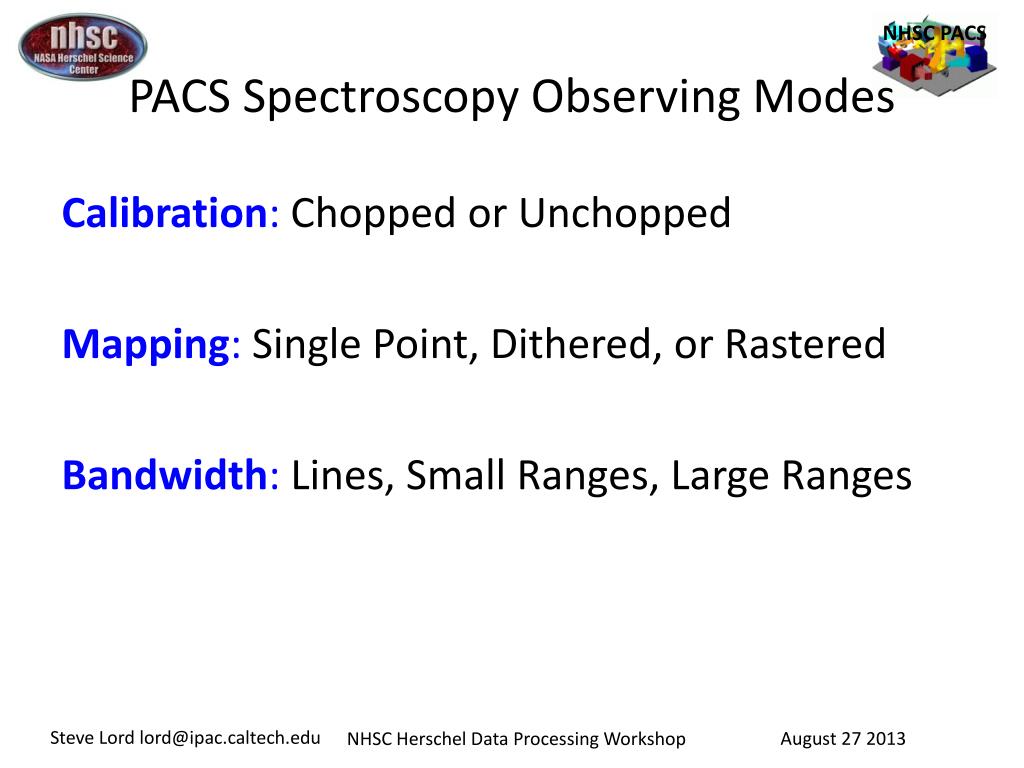 nhsc
NASA Herschel Science Center

NHSC PACS

PACS Spectroscopy Observing Modes

Calibration: Chopped or Unchopped

Mapping: Single Point, Dithered, or Rastered

Bandwidth: Lines, Small Ranges, Large Ranges

Steve Lord lord@ipac.caltech.edu NHSC Herschel Data Processing Workshop August 27 2013